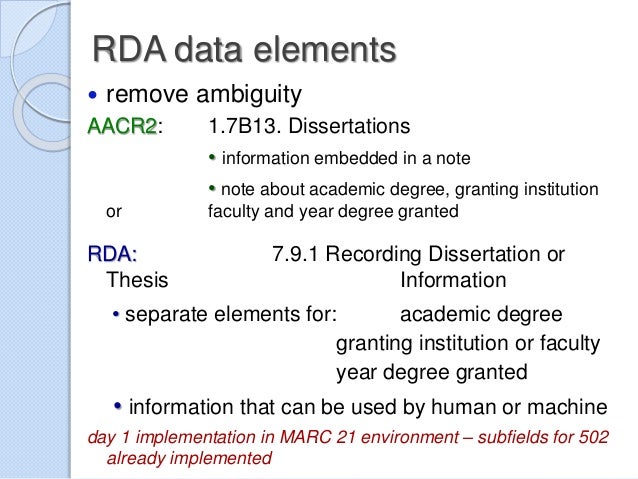 RDA data elements

• remove ambiguity

AACR2: 1.7B13. Dissertations

• information embedded in a note

• note about academic degree, granting institution or faculty and year degree granted

RDA: 7.9.1 Recording Dissertation or Thesis Information

• separate elements for: academic degree
granting institution or faculty
year degree granted

• information that can be used by human or machine

day 1 implementation in MARC 21 environment – subfields for 502 already implemented